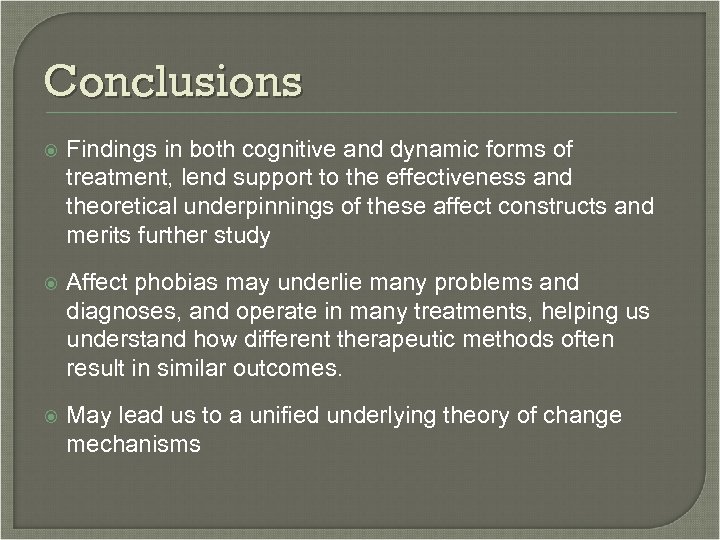 Conclusions

Findings in both cognitive and dynamic forms of treatment, lend support to the effectiveness and theoretical underpinnings of these affect constructs and merits further study

Affect phobias may underlie many problems and diagnoses, and operate in many treatments, helping us understand how different therapeutic methods often result in similar outcomes.

May lead us to a unified underlying theory of change mechanisms